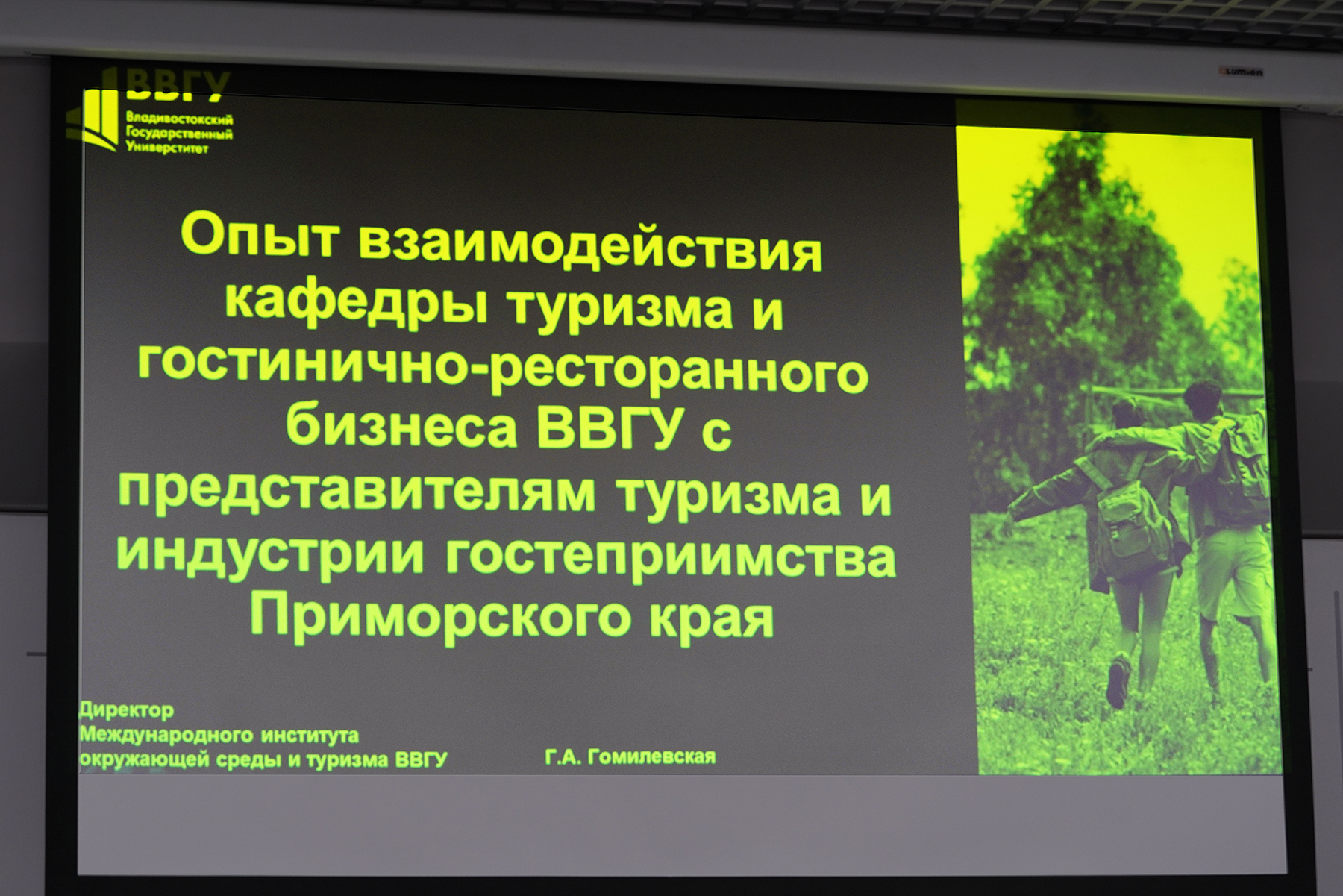 Lumien

ВВГУ
Владивостокский Государственный Университет

Опыт взаимодействия кафедры туризма и гостинично-ресторанного бизнеса ВВГУ с представителям туризма и индустрии гостеприимства Приморского края

Директор
Международного института
окружающей среды и туризма ВВГУ

Г.А. Гомилевская